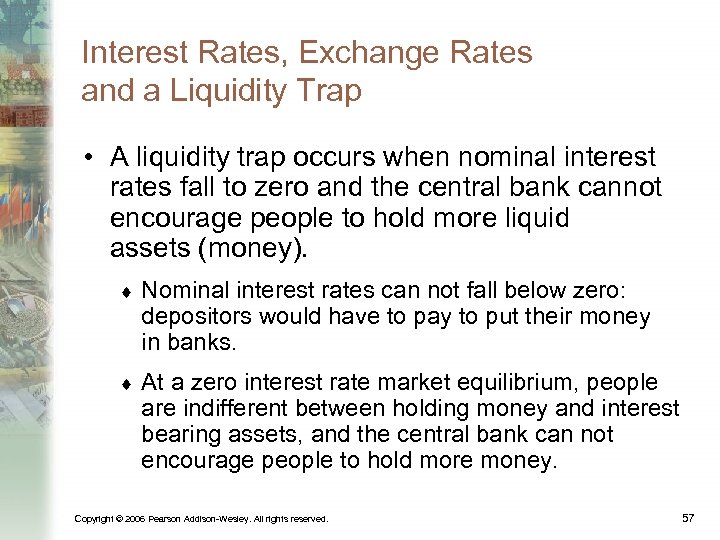 Interest Rates, Exchange Rates and a Liquidity Trap

• A liquidity trap occurs when nominal interest rates fall to zero and the central bank cannot encourage people to hold more liquid assets (money).

♦ Nominal interest rates can not fall below zero: depositors would have to pay to put their money in banks.

♦ At a zero interest rate market equilibrium, people are indifferent between holding money and interest bearing assets, and the central bank can not encourage people to hold more money.

Copyright © 2006 Pearson Addison-Wesley. All rights reserved.

57